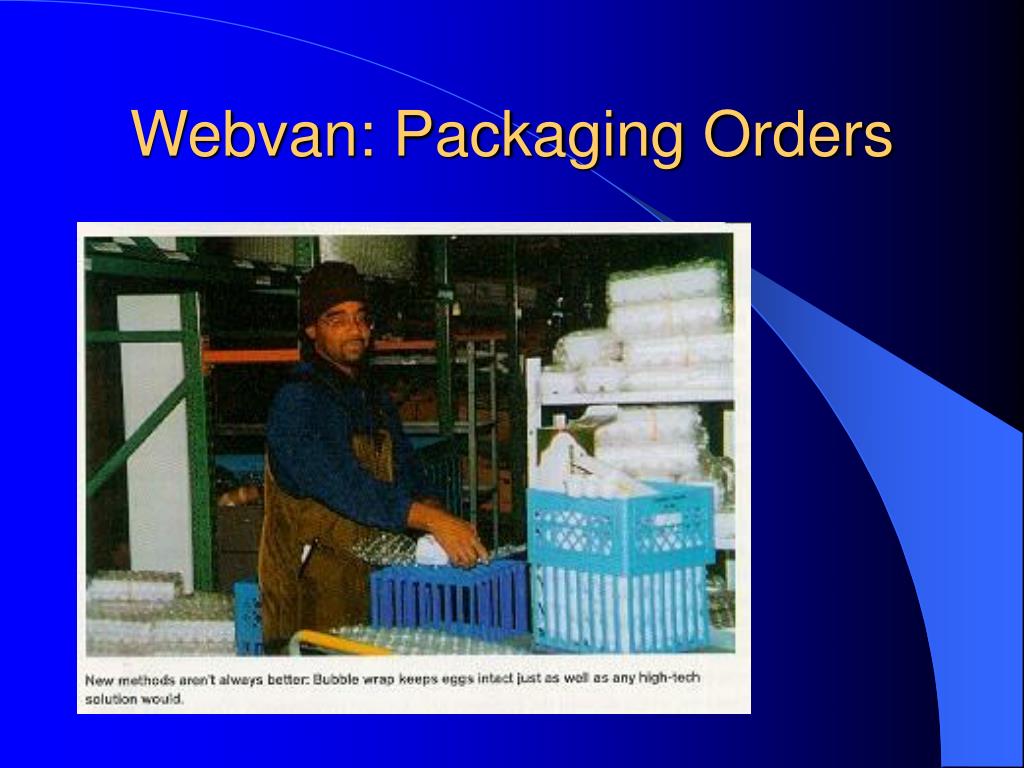 Webvan: Packaging Orders

New methods aren't always better: Bubble wrap keeps eggs intact just as well as any high-tech solution would.